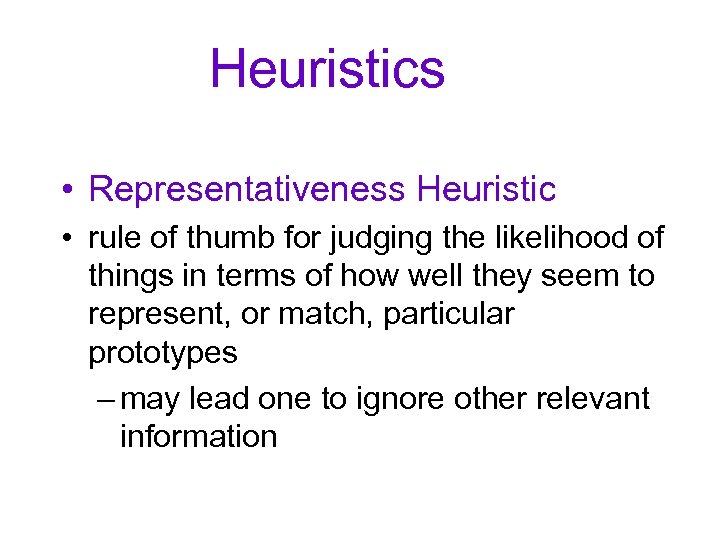 Heuristics

• Representativeness Heuristic
• rule of thumb for judging the likelihood of things in terms of how well they seem to represent, or match, particular prototypes
– may lead one to ignore other relevant information